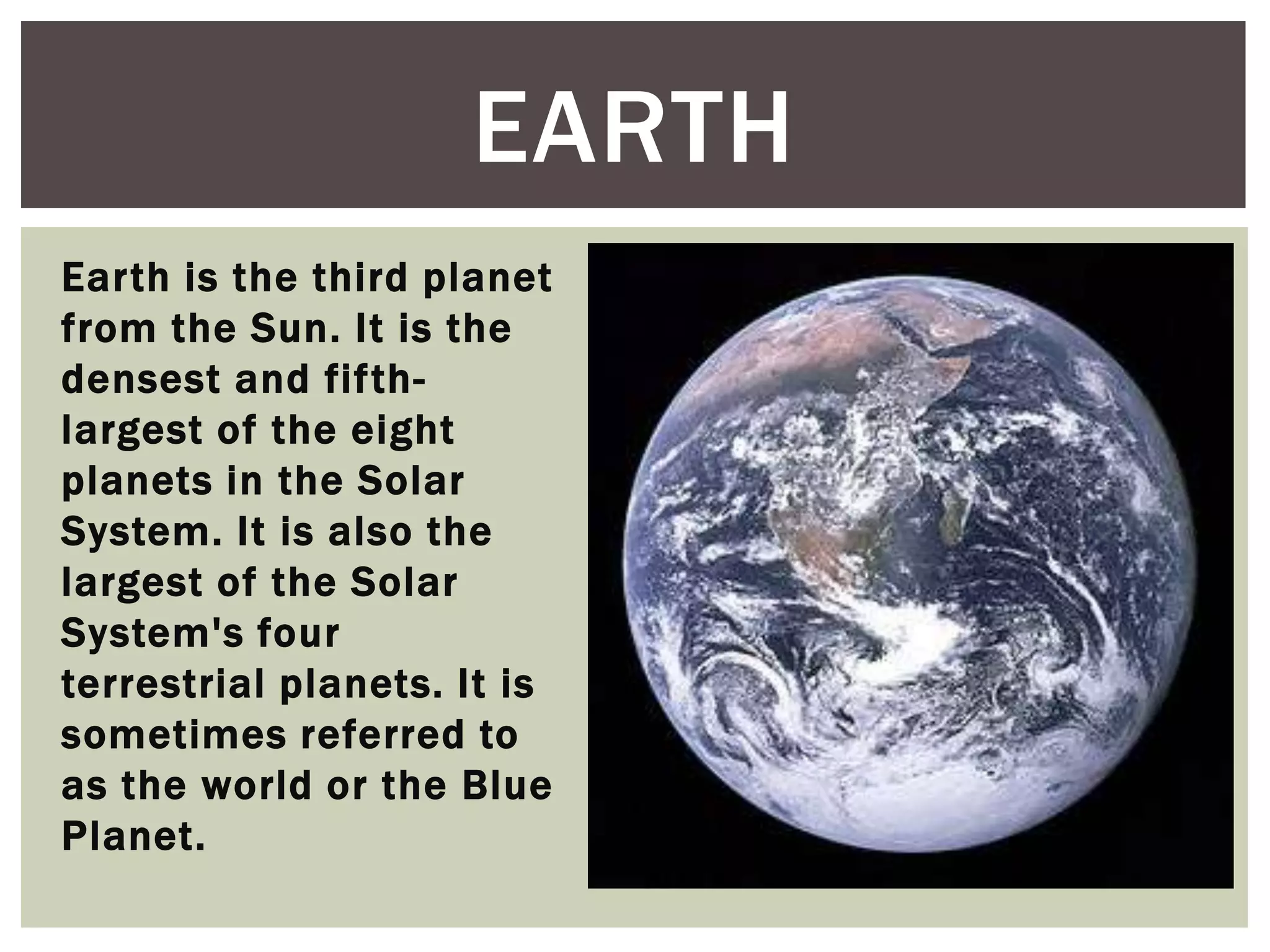 EARTH

Earth is the third planet from the Sun. It is the densest and fifth-largest of the eight planets in the Solar System. It is also the largest of the Solar System's four terrestrial planets. It is sometimes referred to as the world or the Blue Planet.